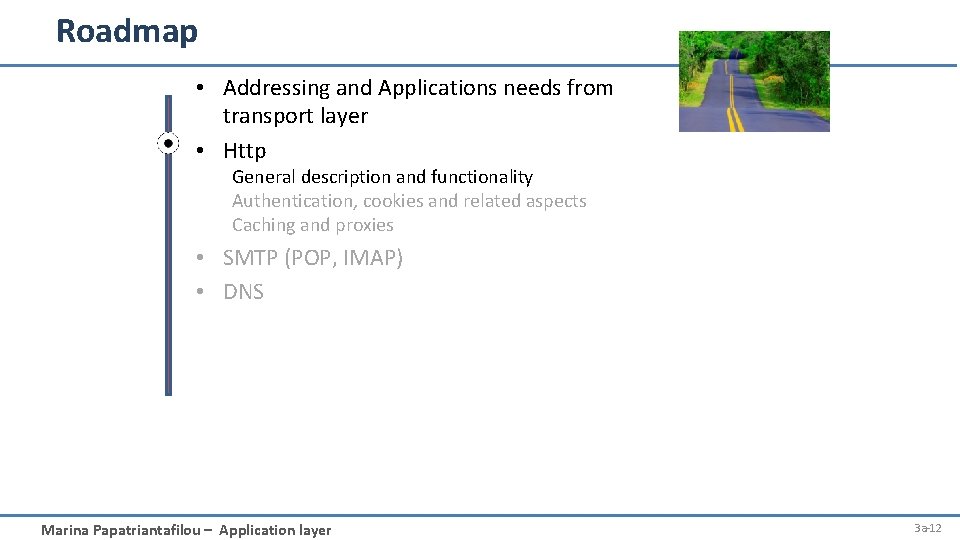 Roadmap

• Addressing and Applications needs from transport layer
• Http

General description and functionality
Authentication, cookies and related aspects
Caching and proxies

• SMTP (POP, IMAP)
• DNS

Marina Papatriantafilou – Application layer

3a-12